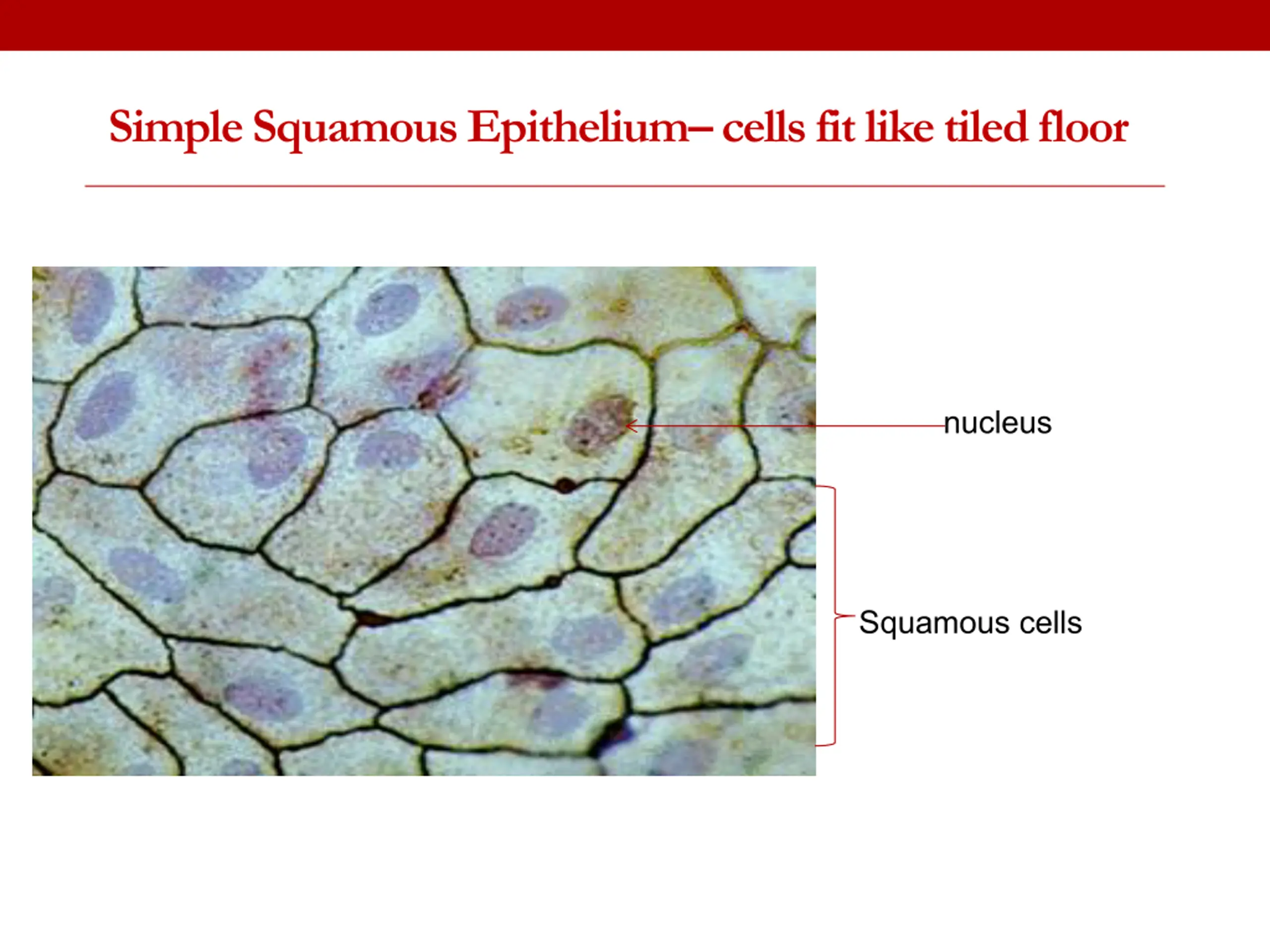 Simple Squamous Epithelium– cells fit like tiled floor

nucleus

Squamous cells